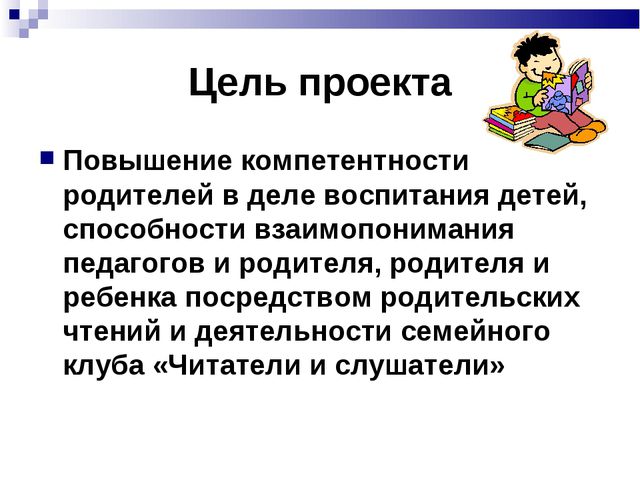 Цель проекта

Повышение компетентности родителей в деле воспитания детей, способности взаимопонимания педагогов и родителя, родителя и ребенка посредством родительских чтений и деятельности семейного клуба «Читатели и слушатели»